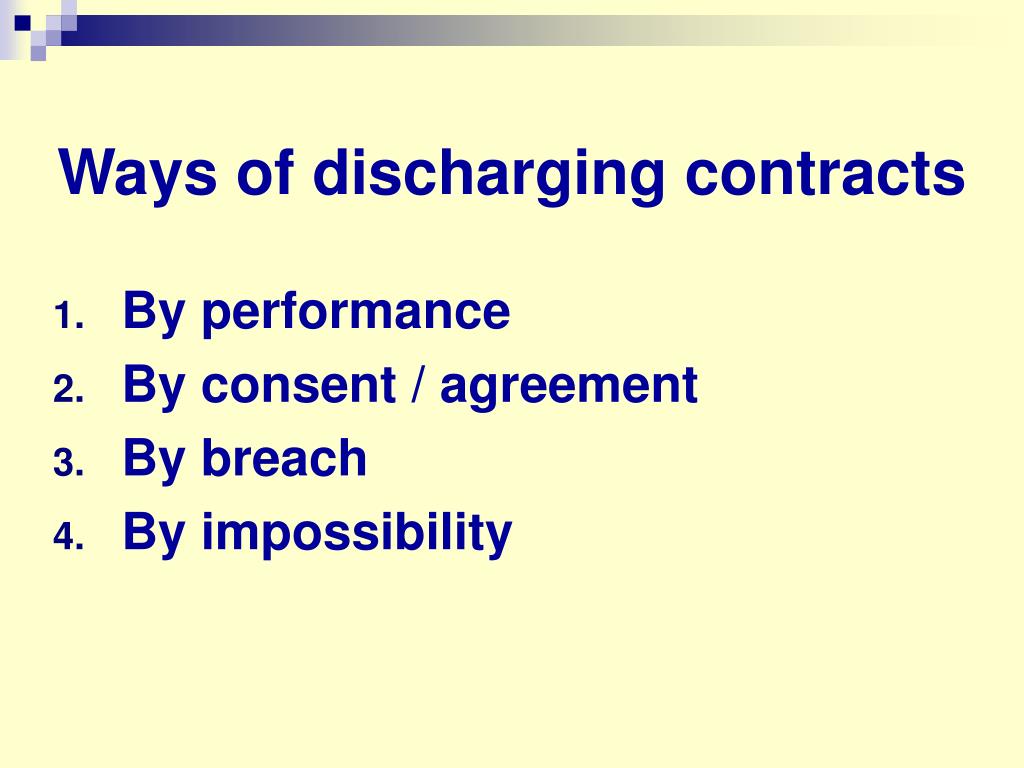 Ways of discharging contracts

1. By performance
2. By consent / agreement
3. By breach
4. By impossibility